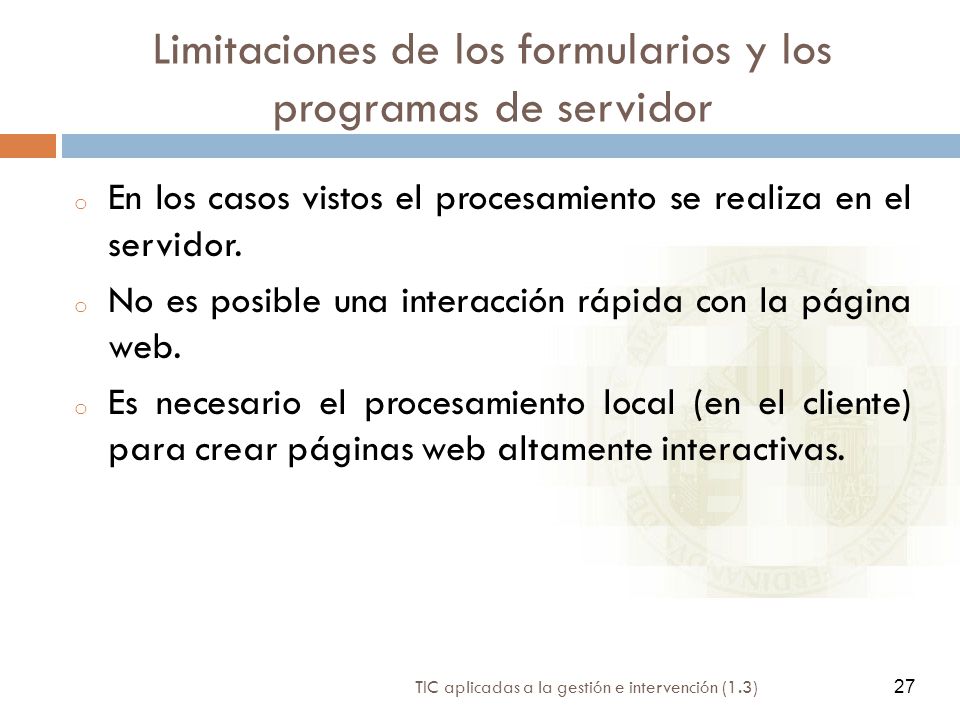 Limitaciones de los formularios y los programas de servidor

o En los casos vistos el procesamiento se realiza en el servidor.

o No es posible una interacción rápida con la página web.

o Es necesario el procesamiento local (en el cliente) para crear páginas web altamente interactivas.

TIC aplicadas a la gestión e intervención (1.3)

27